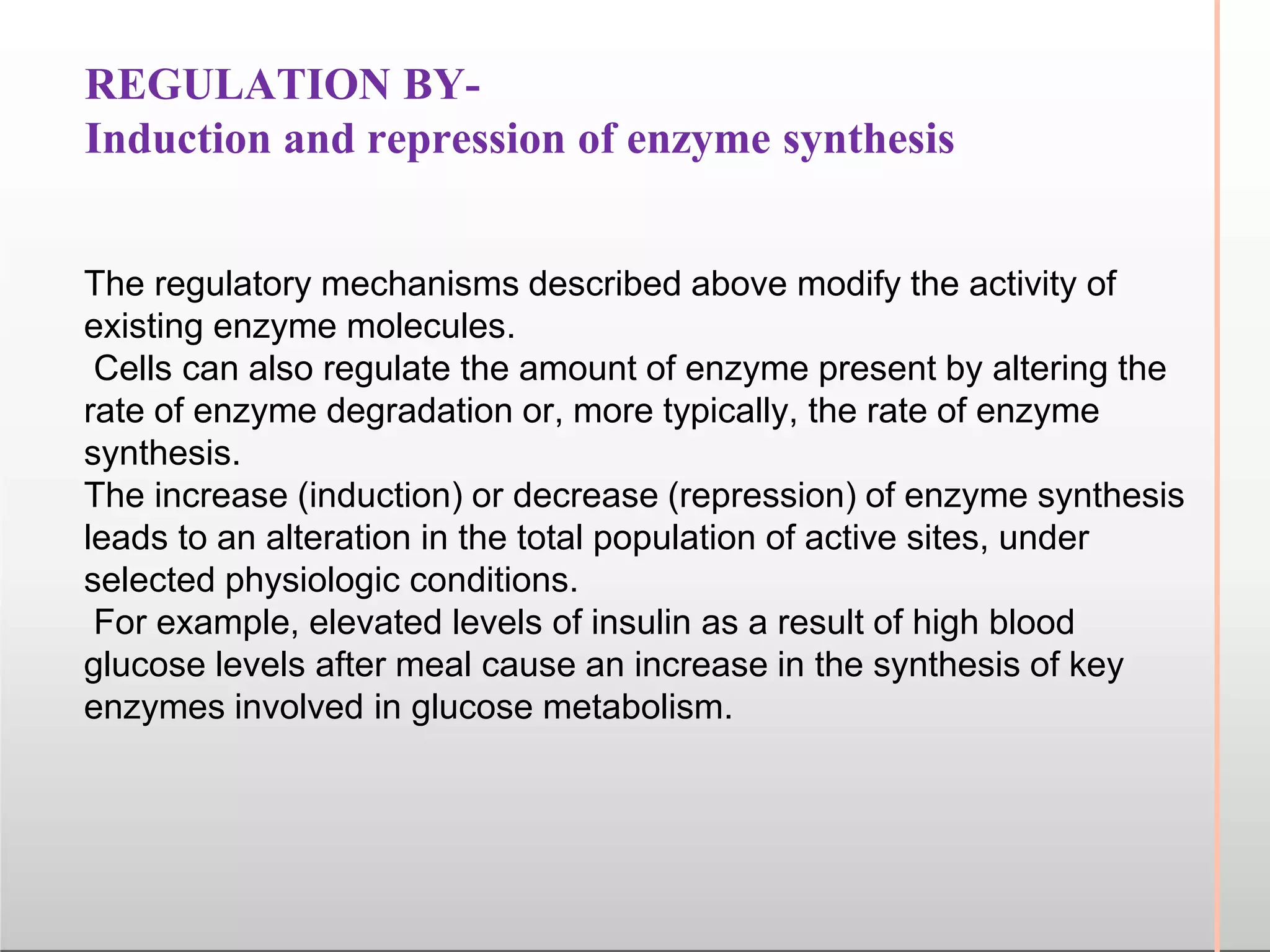 REGULATION BY-
Induction and repression of enzyme synthesis

The regulatory mechanisms described above modify the activity of existing enzyme molecules.
Cells can also regulate the amount of enzyme present by altering the rate of enzyme degradation or, more typically, the rate of enzyme synthesis.
The increase (induction) or decrease (repression) of enzyme synthesis leads to an alteration in the total population of active sites, under selected physiologic conditions.
For example, elevated levels of insulin as a result of high blood glucose levels after meal cause an increase in the synthesis of key enzymes involved in glucose metabolism.